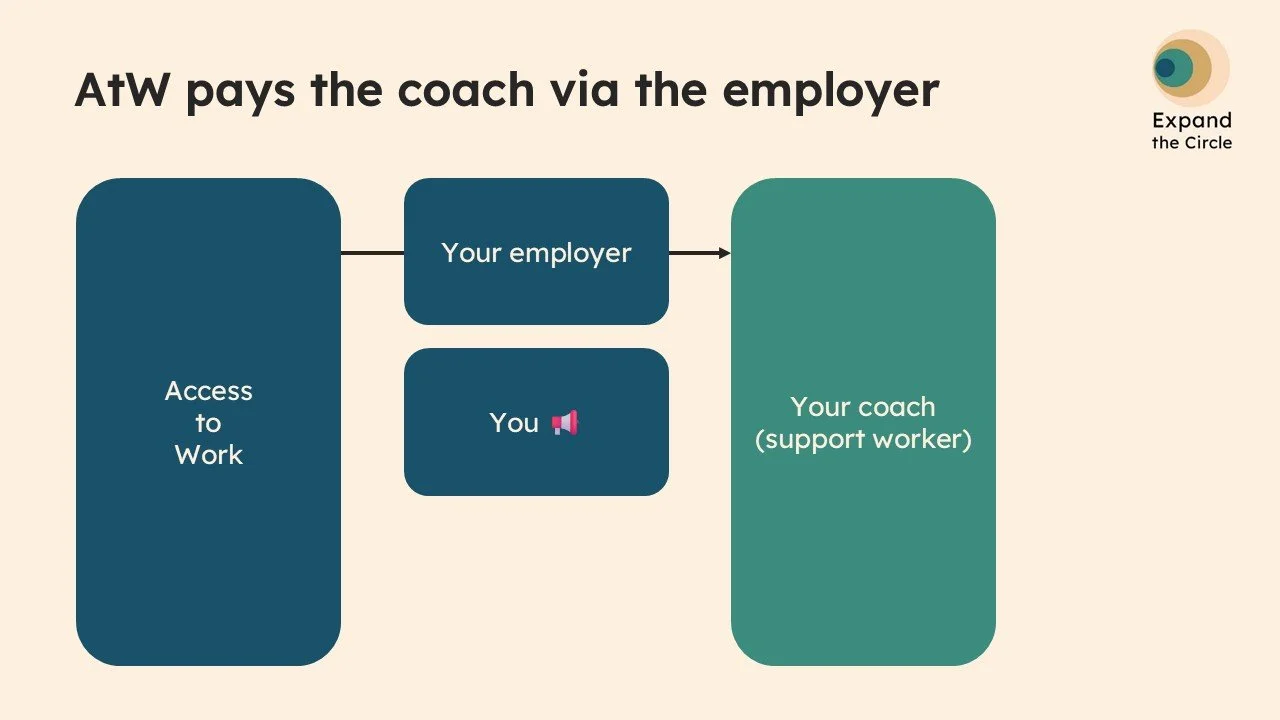 AtW pays the coach via the employer

Expand the Circle

Access to Work

Your employer

You 📢

Your coach (support worker)